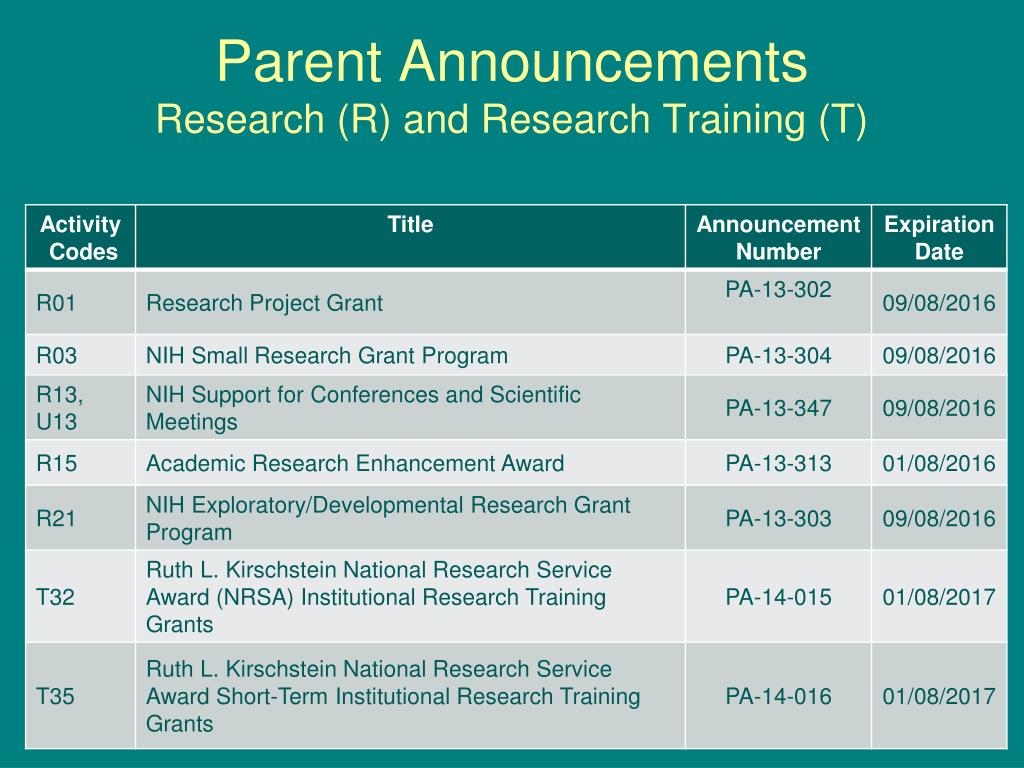 Parent Announcements
Research (R) and Research Training (T)

| Activity Codes | Title | Announcement Number | Expiration Date |
|---|---|---|---|
| R01 | Research Project Grant | PA-13-302 | 09/08/2016 |
| R03 | NIH Small Research Grant Program | PA-13-304 | 09/08/2016 |
| R13, U13 | NIH Support for Conferences and Scientific Meetings | PA-13-347 | 09/08/2016 |
| R15 | Academic Research Enhancement Award | PA-13-313 | 01/08/2016 |
| R21 | NIH Exploratory/Developmental Research Grant Program | PA-13-303 | 09/08/2016 |
| T32 | Ruth L. Kirschstein National Research Service Award (NRSA) Institutional Research Training Grants | PA-14-015 | 01/08/2017 |
| T35 | Ruth L. Kirschstein National Research Service Award Short-Term Institutional Research Training Grants | PA-14-016 | 01/08/2017 |